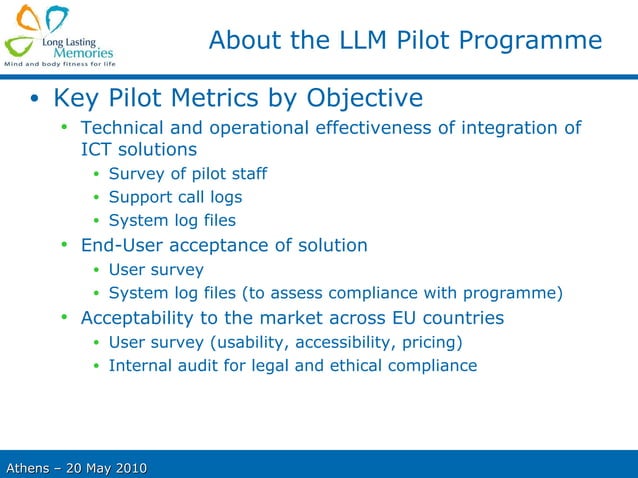 Long Lasting Memories
Mind and body fitness for life

About the LLM Pilot Programme

• Key Pilot Metrics by Objective
  • Technical and operational effectiveness of integration of ICT solutions
    • Survey of pilot staff
    • Support call logs
    • System log files
  • End-User acceptance of solution
    • User survey
    • System log files (to assess compliance with programme)
  • Acceptability to the market across EU countries
    • User survey (usability, accessibility, pricing)
    • Internal audit for legal and ethical compliance

Athens – 20 May 2010